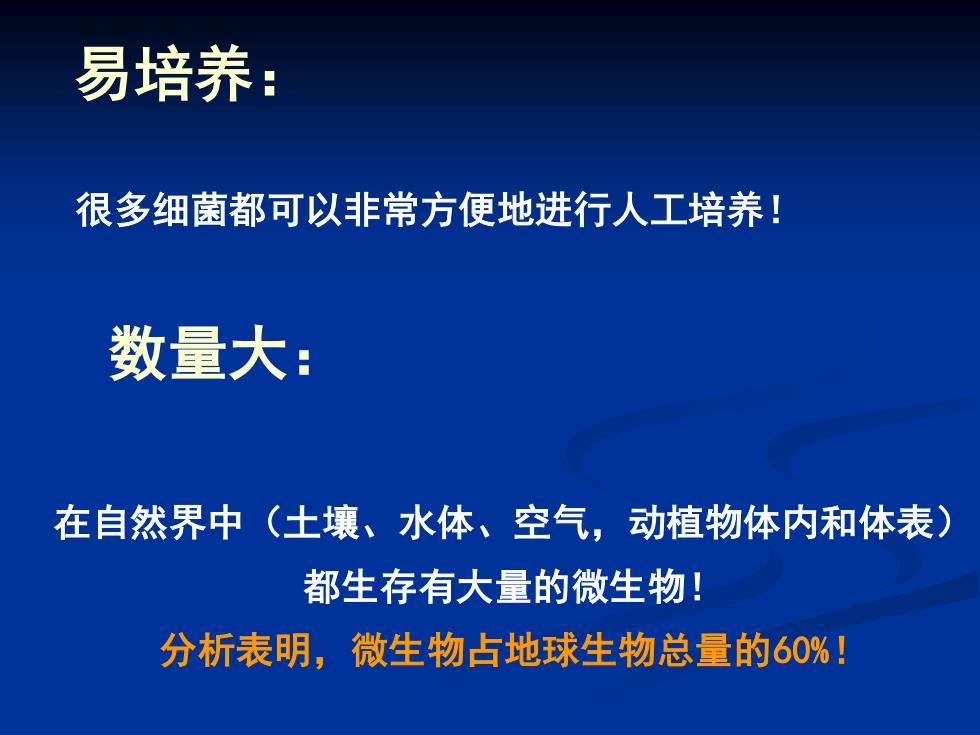 易培养：

很多细菌都可以非常方便地进行人工培养！

数量大：

在自然界中（土壤、水体、空气，动植物体内和体表）都生存有大量的微生物！

分析表明，微生物占地球生物总量的60%！